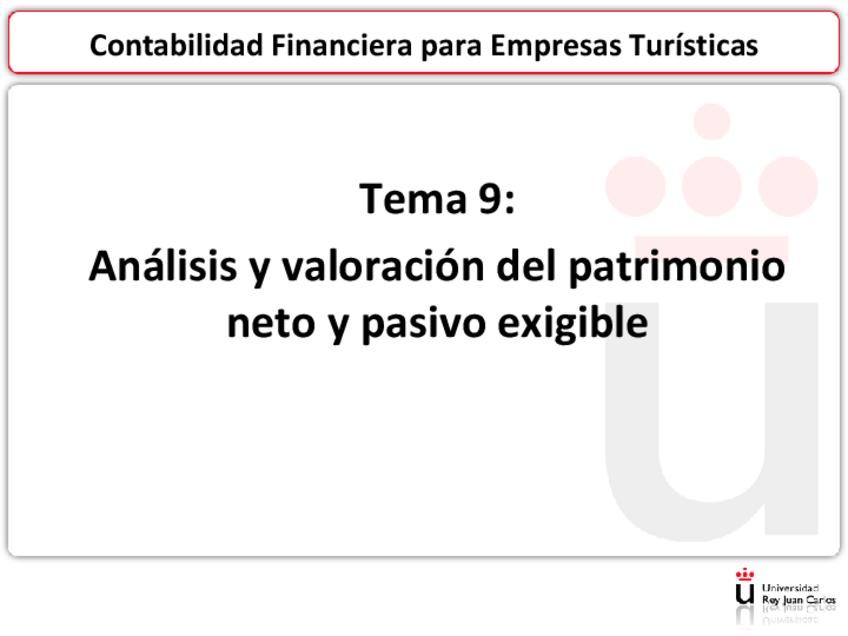 Contabilidad Financiera para Empresas Turísticas

Tema 9:
Análisis y valoración del patrimonio neto y pasivo exigible

Universidad Rey Juan Carlos